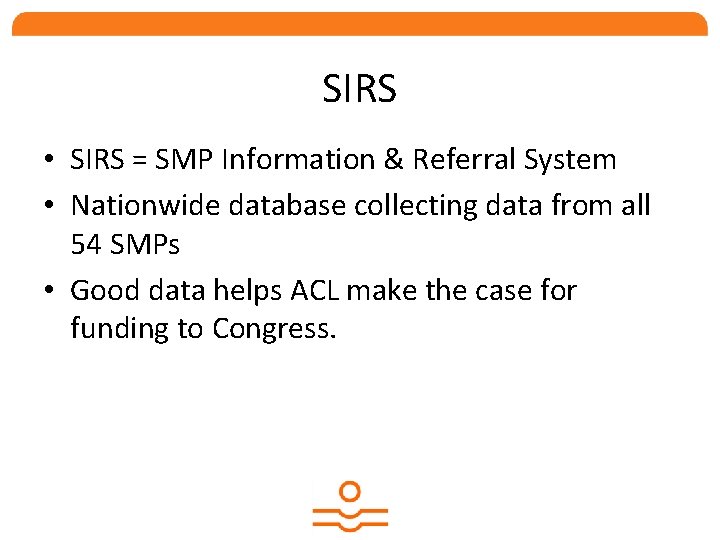 SIRS

• SIRS = SMP Information & Referral System
• Nationwide database collecting data from all 54 SMPs
• Good data helps ACL make the case for funding to Congress.